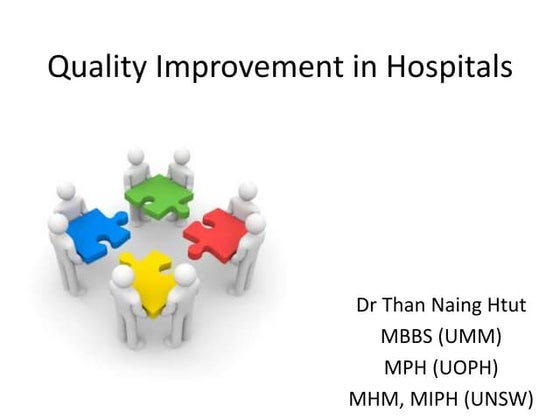 Quality Improvement in Hospitals

Dr Than Naing Htut
MBBS (UMM)
MPH (UOPH)
MHM, MIPH (UNSW)